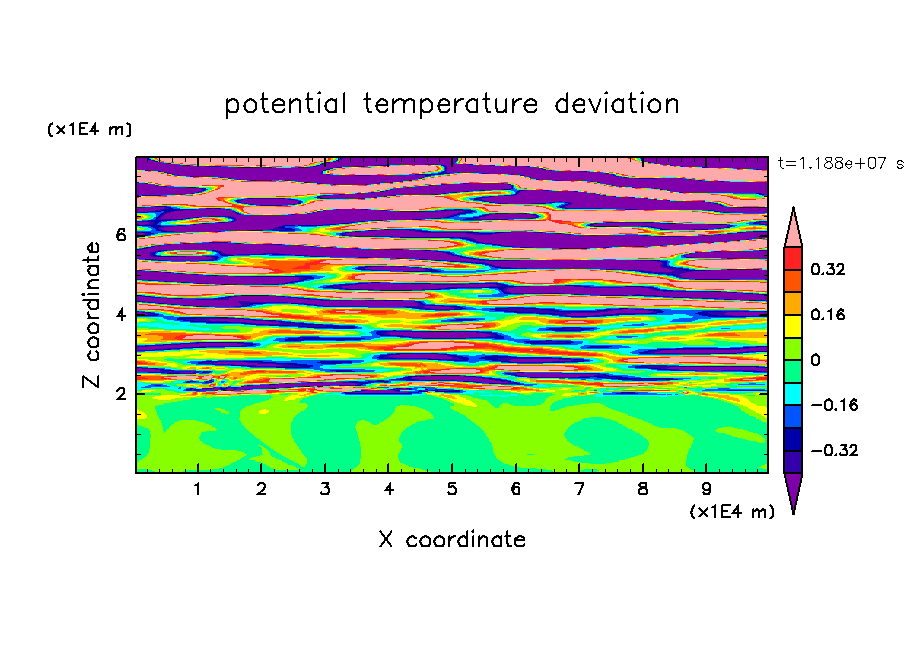 potential temperature deviation

(x1E4 m)

t=1.188e+07 s

Z coordinate

6
4
2

0.32
0.16
0
−0.16
−0.32

1 2 3 4 5 6 7 8 9

(x1E4 m)

X coordinate